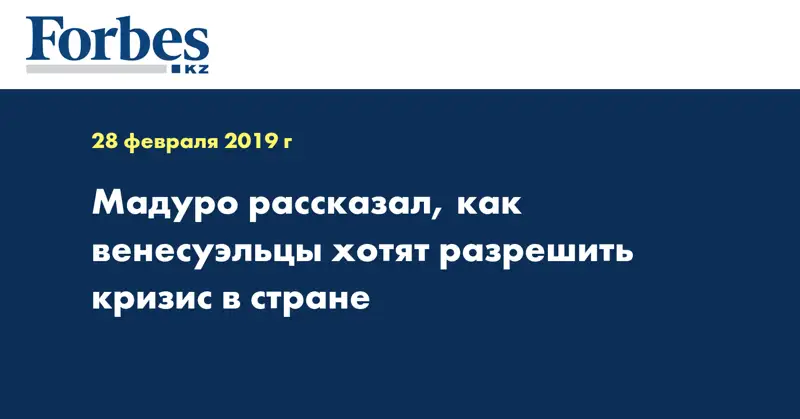 Forbes
KZ

28 февраля 2019 г

Мадуро рассказал, как венесуэльцы хотят разрешить кризис в стране